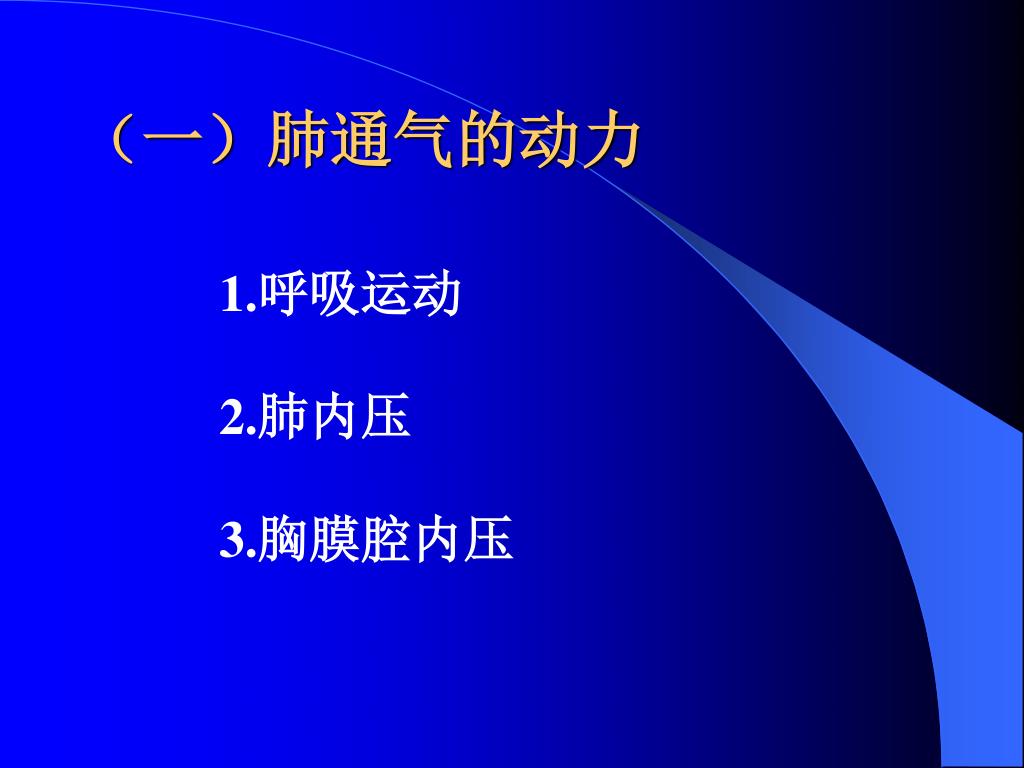 （一）肺通气的动力

1.呼吸运动

2.肺内压

3.胸膜腔内压